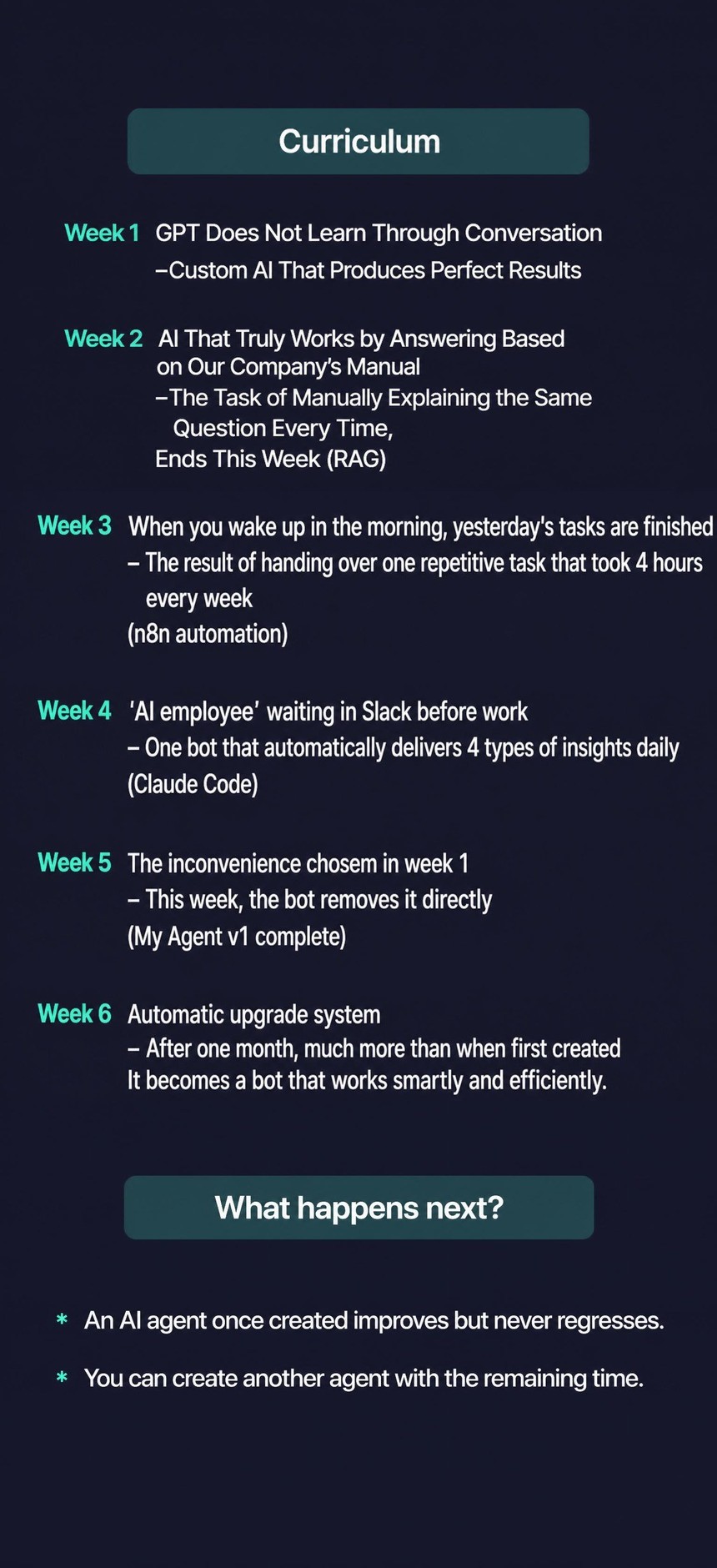 Curriculum

Week 1 GPT Does Not Learn Through Conversation
–Custom AI That Produces Perfect Results

Week 2 AI That Truly Works by Answering Based on Our Company's Manual
–The Task of Manually Explaining the Same Question Every Time,
Ends This Week (RAG)

Week 3 When you wake up in the morning, yesterday's tasks are finished
– The result of handing over one repetitive task that took 4 hours every week
(n8n automation)

Week 4 'AI employee' waiting in Slack before work
– One bot that automatically delivers 4 types of insights daily
(Claude Code)

Week 5 The inconvenience chosem in week 1
– This week, the bot removes it directly
(My Agent v1 complete)

Week 6 Automatic upgrade system
– After one month, much more than when first created
It becomes a bot that works smartly and efficiently.

What happens next?

* An AI agent once created improves but never regresses.

* You can create another agent with the remaining time.